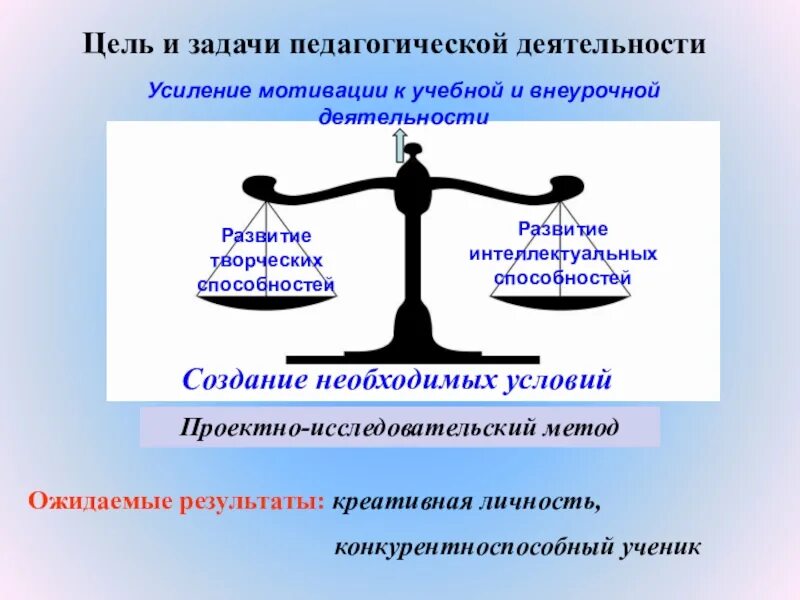 Цель и задачи педагогической деятельности

Усиление мотивации к учебной и внеурочной деятельности

Развитие творческих способностей

Развитие интеллектуальных способностей

Создание необходимых условий

Проектно-исследовательский метод

Ожидаемые результаты: креативная личность,

конкурентноспособный ученик